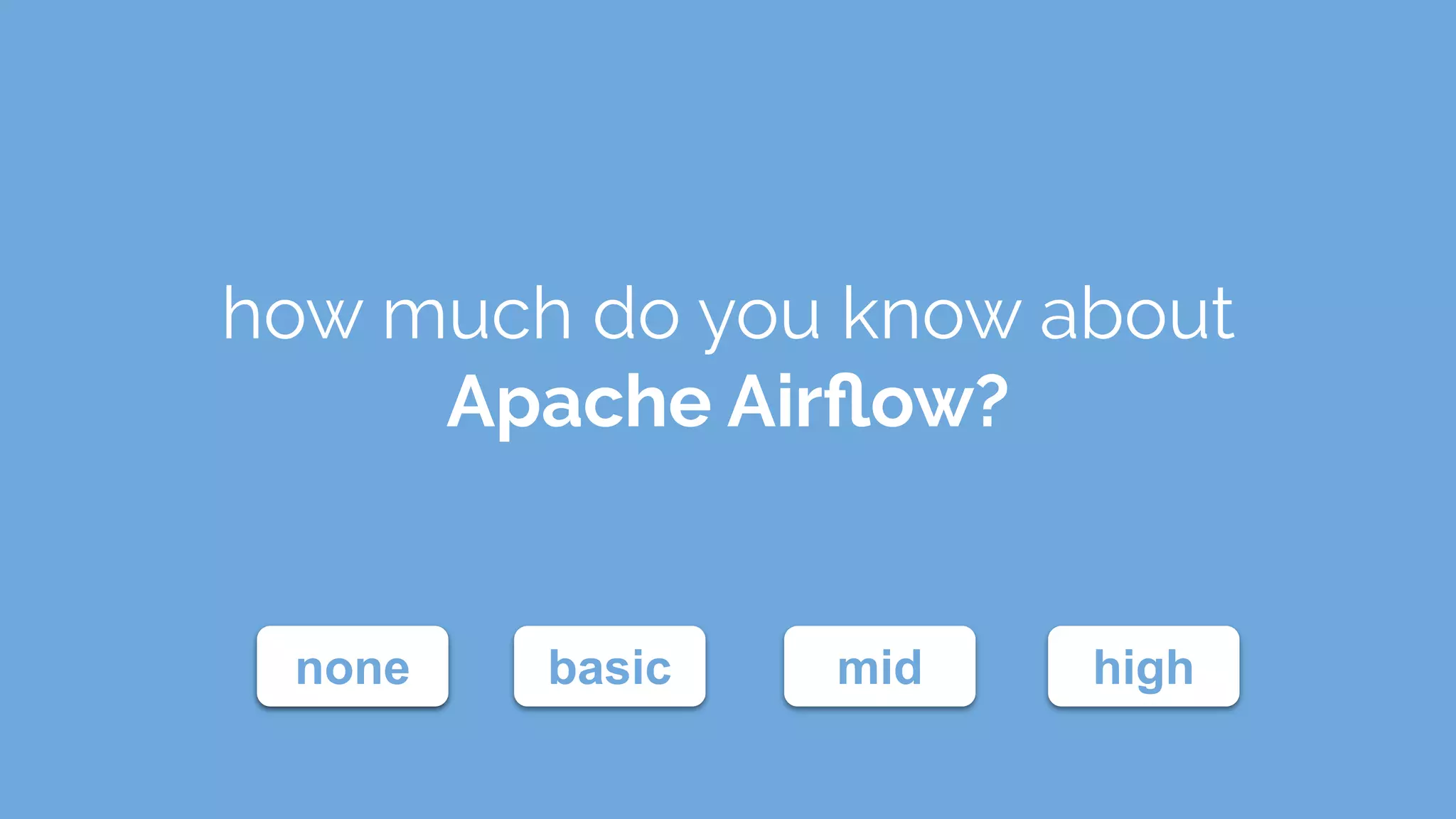 how much do you know about
Apache Airflow?

none

basic

mid

high